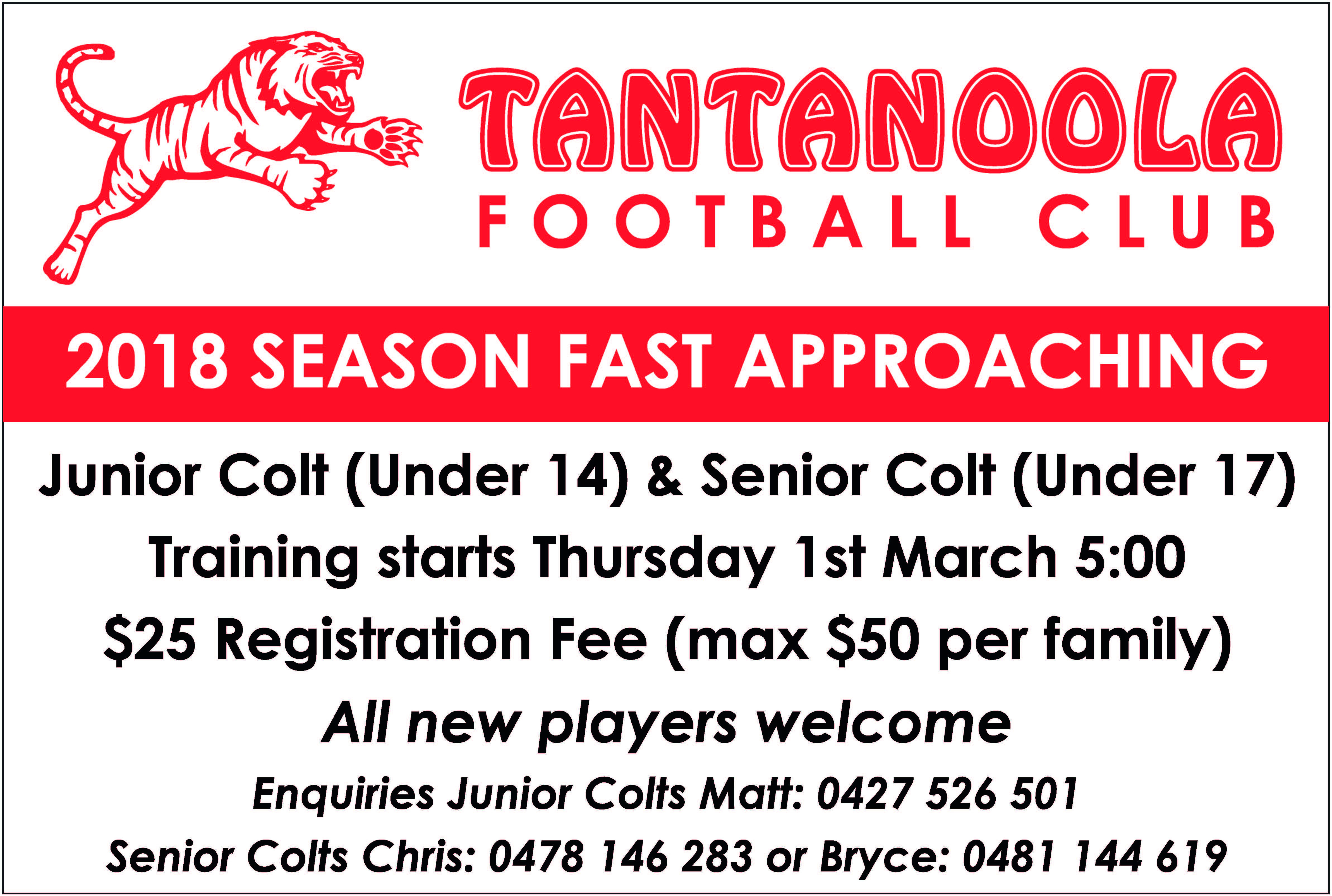 TANTANOOLA
FOOTBALL CLUB

2018 SEASON FAST APPROACHING

Junior Colt (Under 14) & Senior Colt (Under 17)

Training starts Thursday 1st March 5:00

\$25 Registration Fee (max \$50 per family)

All new players welcome

Enquiries Junior Colts Matt: 0427 526 501

Senior Colts Chris: 0478 146 283 or Bryce: 0481 144 619